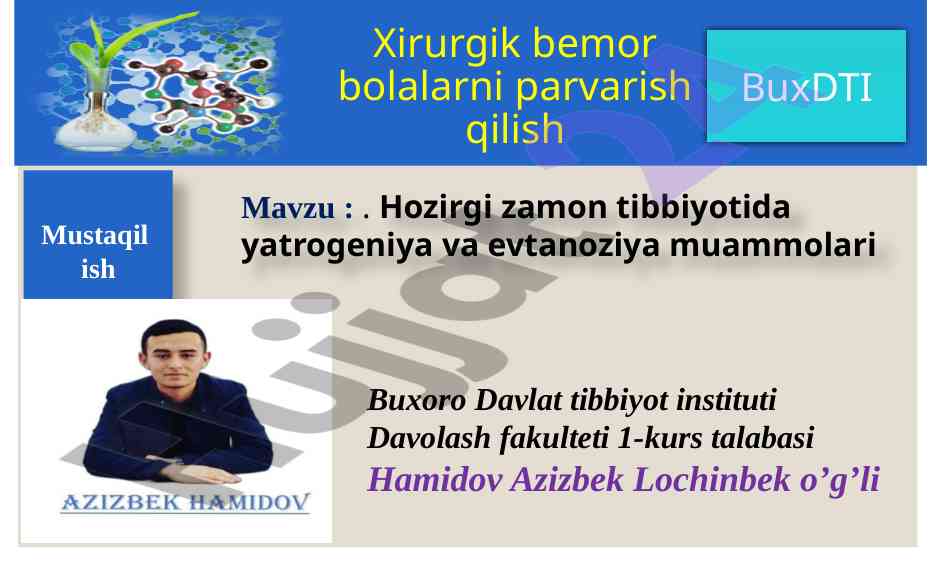 Xirurgik bemor bolalarni parvarish qilish

BuxDTI

Mustaqil ish

Mavzu : . Hozirgi zamon tibbiyotida yatrogeniya va evtanoziya muammolari

AZIZBEK HAMIDOV

Buxoro Davlat tibbiyot instituti
Davolash fakulteti 1-kurs talabasi
Hamidov Azizbek Lochinbek o’g’li